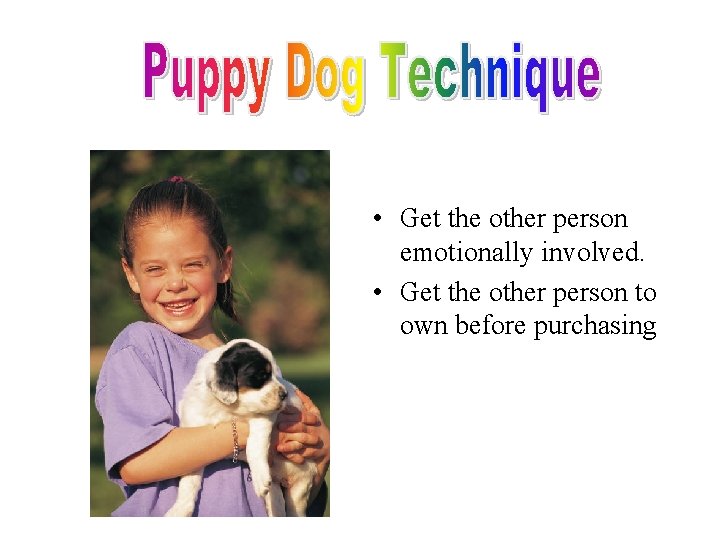 Puppy Dog Technique

• Get the other person emotionally involved.
• Get the other person to own before purchasing